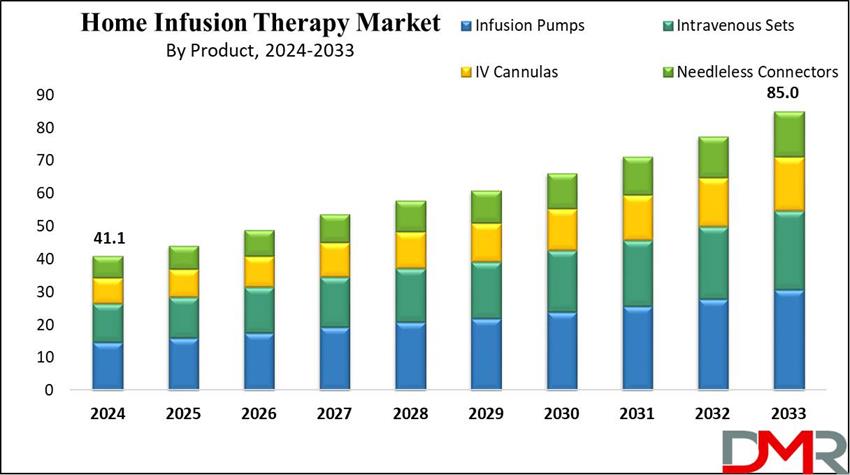 Home Infusion Therapy Market
By Product, 2024-2033

Infusion Pumps
Intravenous Sets
IV Cannulas
Needleless Connectors

90
80
70
60
50
40
30
20
10
0

41.1
85.0

2024
2025
2026
2027
2028
2029
2030
2031
2032
2033

DMR